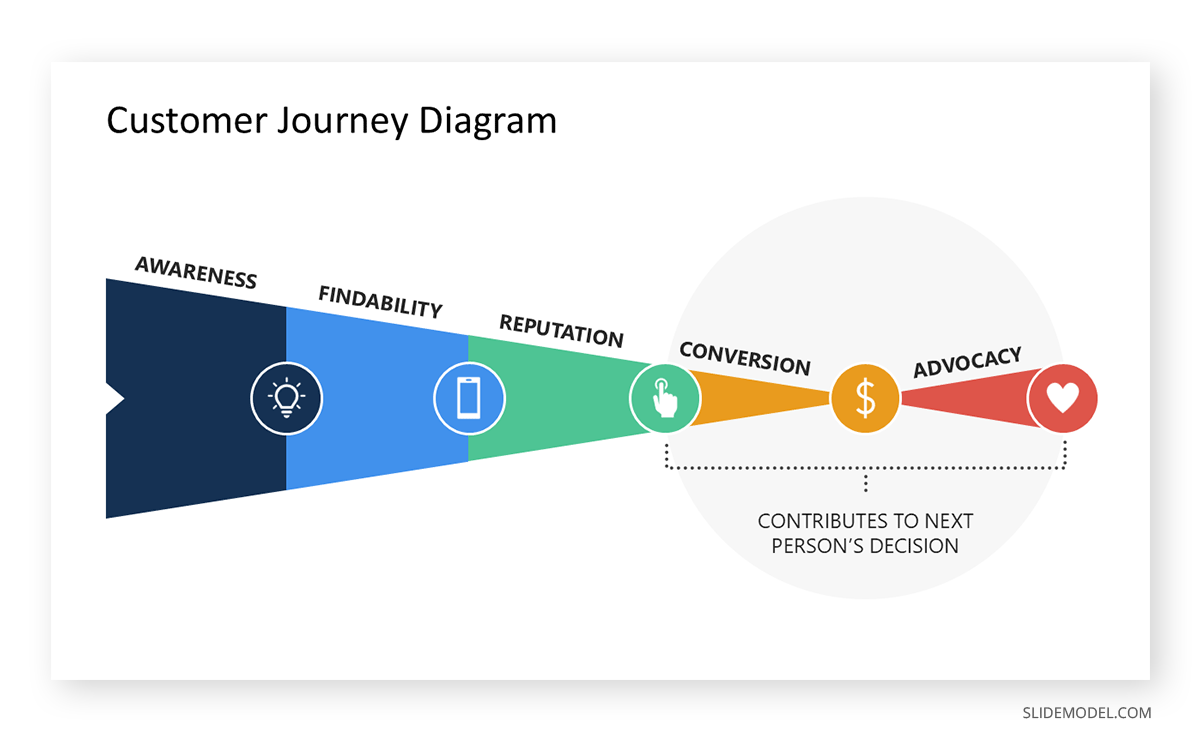 Customer Journey Diagram

AWARENESS

FINDABILITY

REPUTATION

CONVERSION

$

ADVOCACY

CONTRIBUTES TO NEXT PERSON'S DECISION

SLIDEMODEL.COM